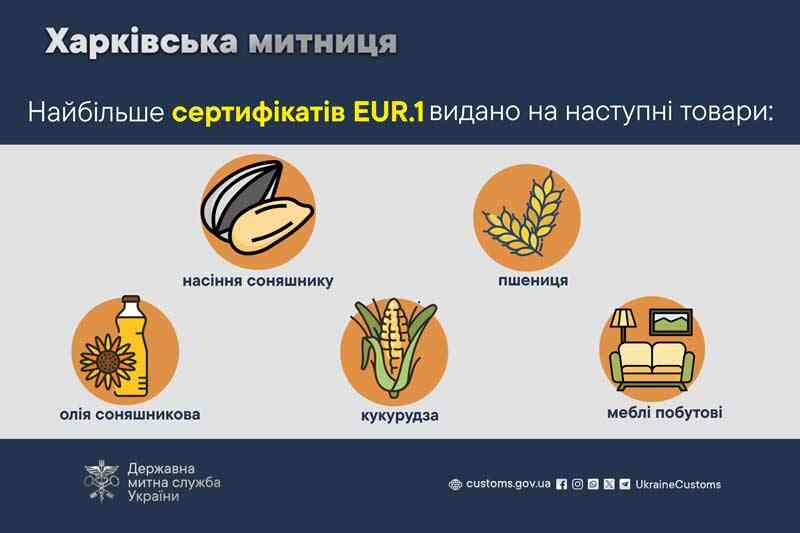 Харківська митниця

Найбільше сертифікатів EUR.1 видано на наступні товари:

насіння соняшнику

пшениця

олія соняшникова

кукурудза

меблі побутові

Державна митна служба України

customs.gov.ua UkraineCustoms